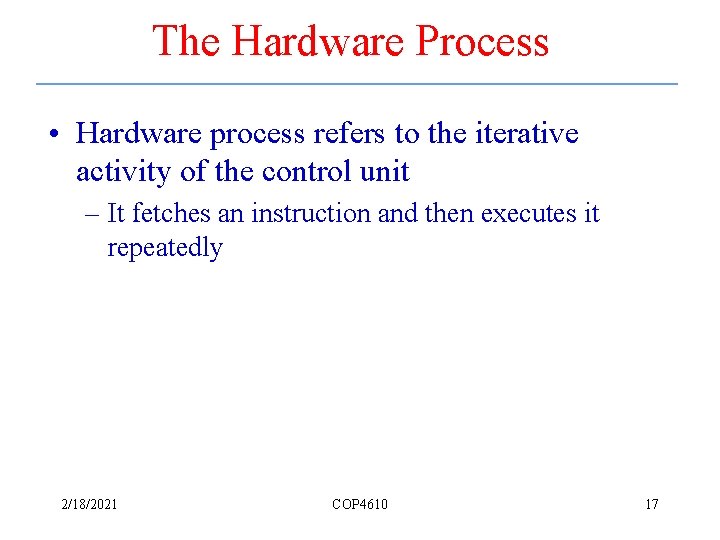 The Hardware Process

• Hardware process refers to the iterative activity of the control unit

– It fetches an instruction and then executes it repeatedly

2/18/2021

COP4610

17